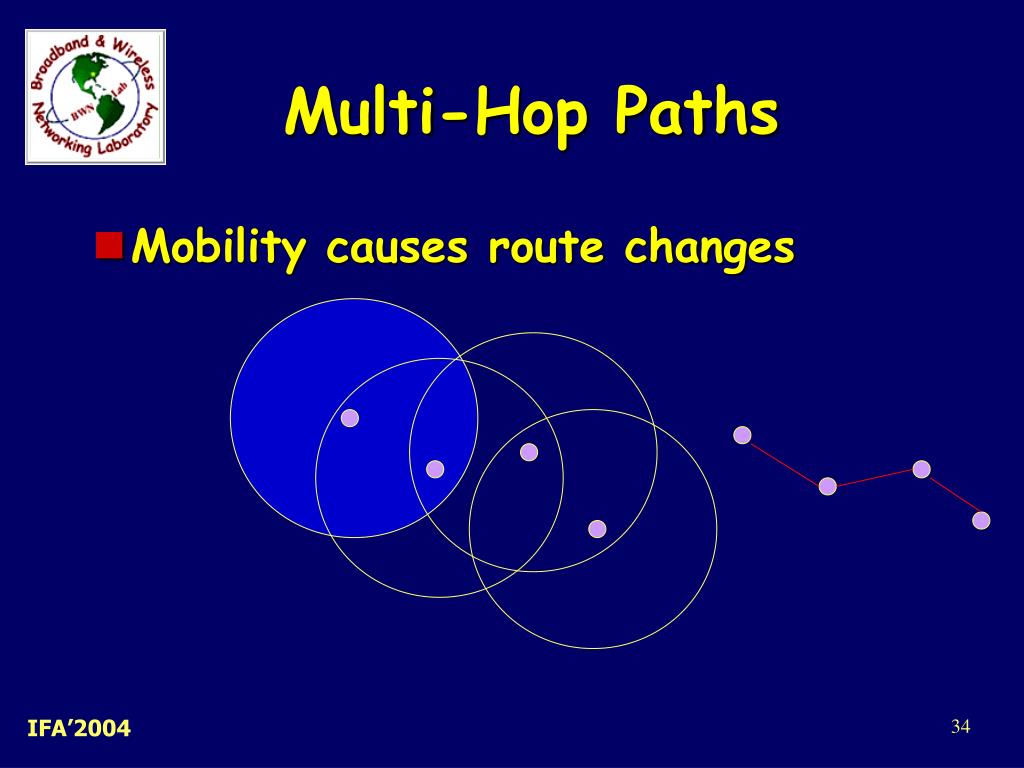 Broadband & Wireless Networking Laboratory
BWN Lab

Multi-Hop Paths

Mobility causes route changes

IFA'2004

34